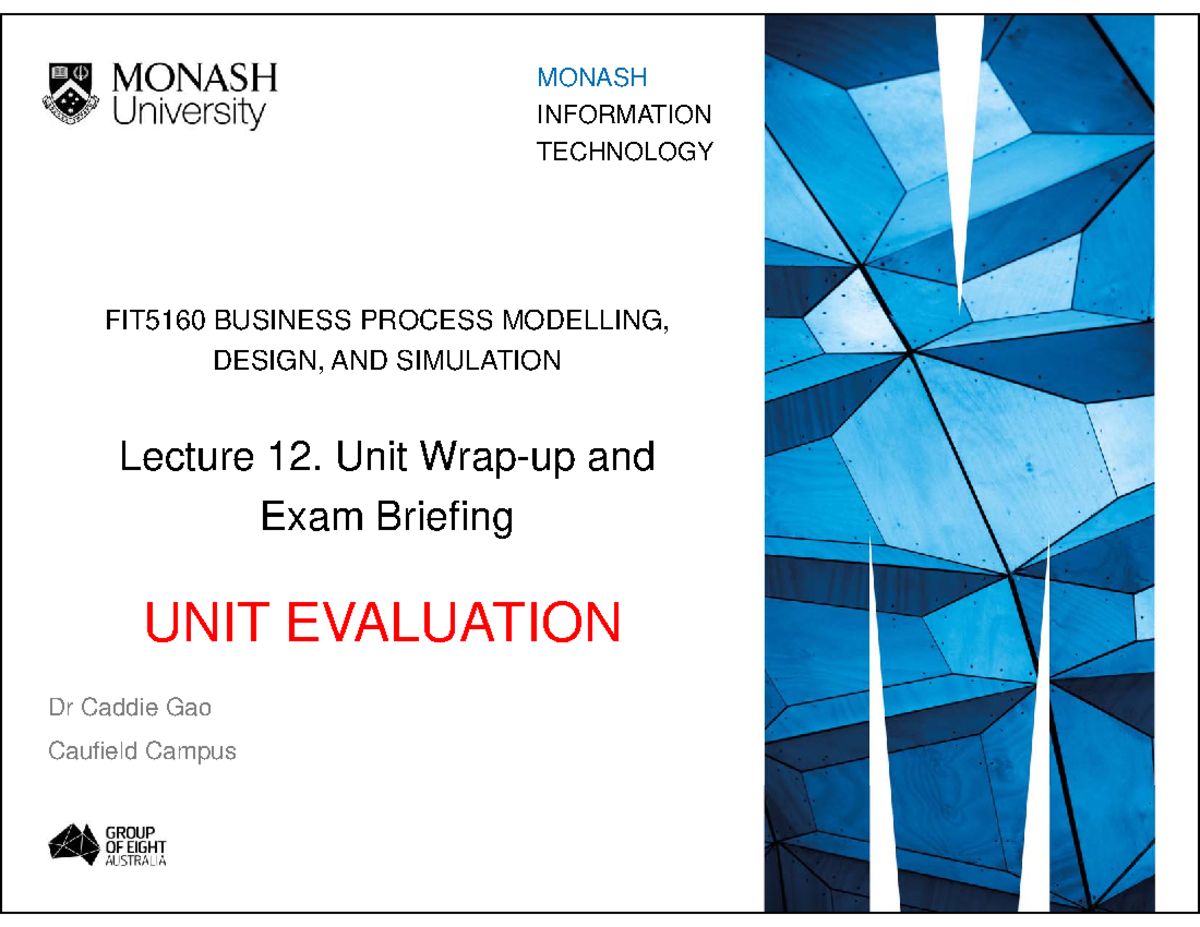 MONASH University

MONASH
INFORMATION
TECHNOLOGY

FIT5160 BUSINESS PROCESS MODELLING, DESIGN, AND SIMULATION

Lecture 12. Unit Wrap-up and Exam Briefing

UNIT EVALUATION

Dr Caddie Gao

Caufield Campus

GROUP OF EIGHT AUSTRALIA